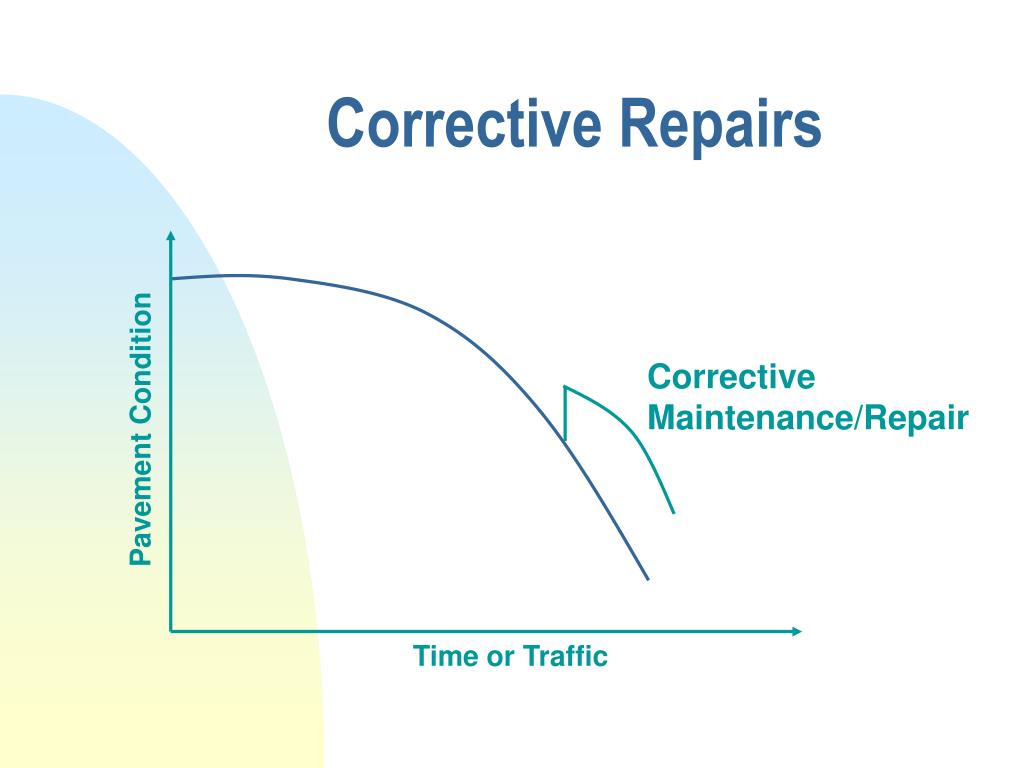 Corrective Repairs

Pavement Condition

Corrective Maintenance/Repair

Time or Traffic